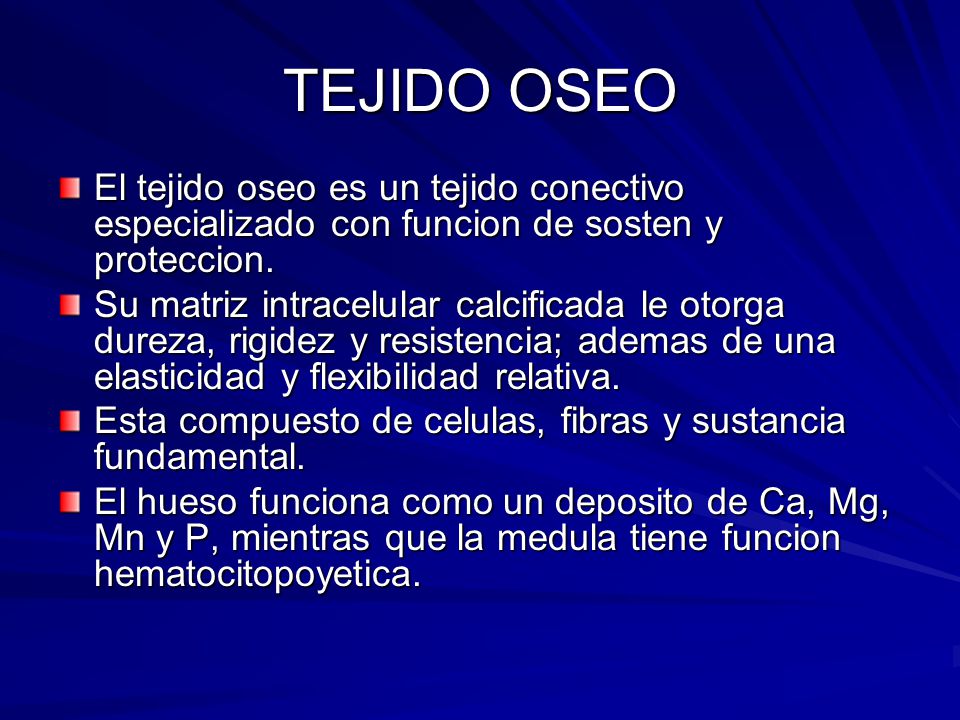 TEJIDO OSEO

El tejido oseo es un tejido conectivo especializado con funcion de sosten y proteccion.

Su matriz intracelular calcificada le otorga dureza, rigidez y resistencia; ademas de una elasticidad y flexibilidad relativa.

Esta compuesto de celulas, fibras y sustancia fundamental.

El hueso funciona como un deposito de Ca, Mg, Mn y P, mientras que la medula tiene funcion hematocitopoyetica.